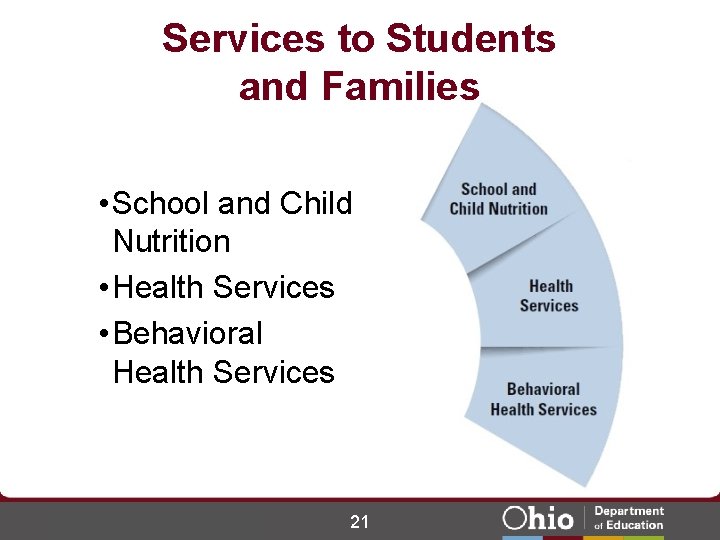 Services to Students and Families

• School and Child Nutrition
• Health Services
• Behavioral Health Services

School and Child Nutrition

Health Services

Behavioral Health Services

21

Ohio | Department of Education